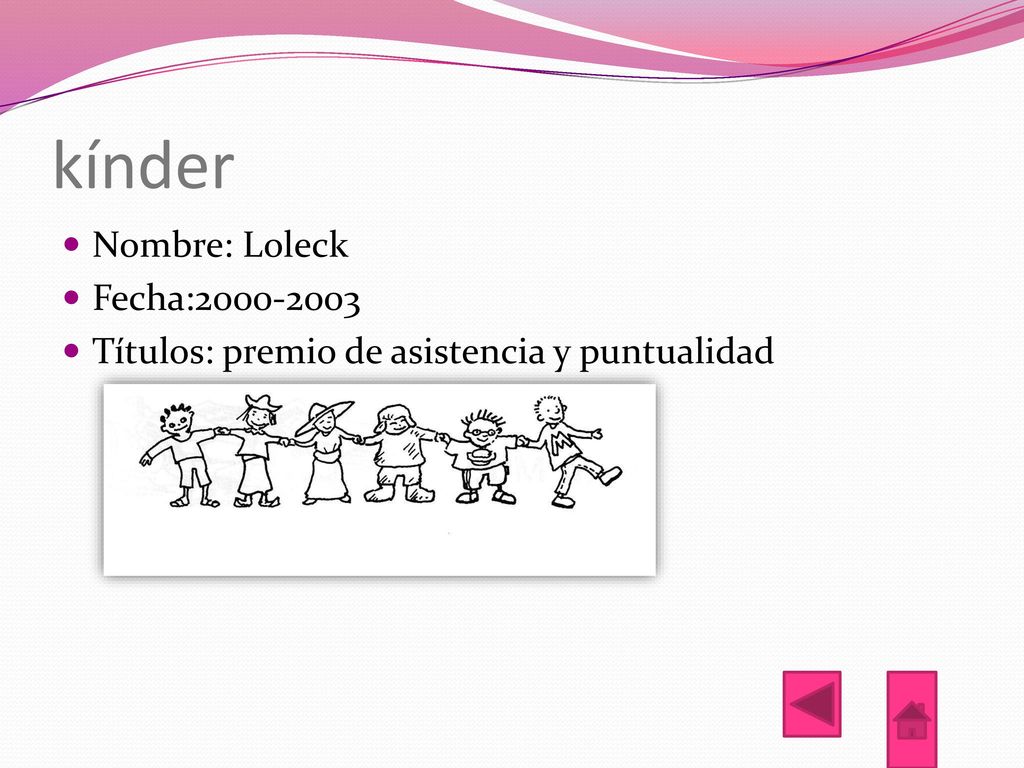 kínder

Nombre: Loleck
Fecha:2000-2003
Títulos: premio de asistencia y puntualidad